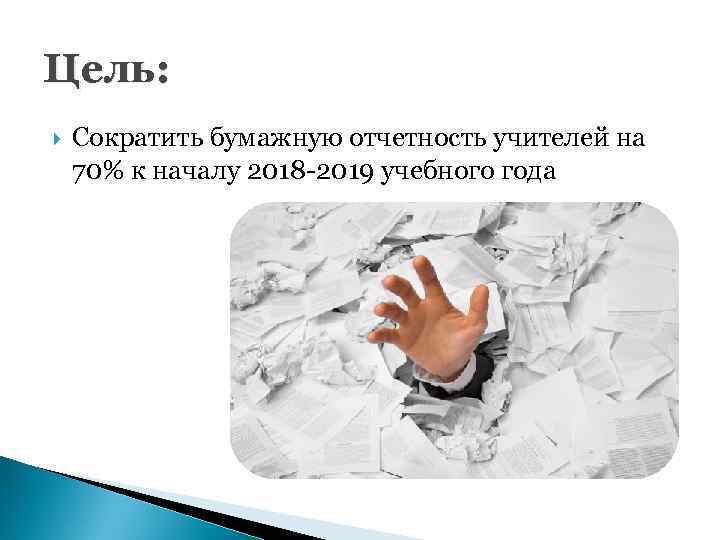 Цель:

Сократить бумажную отчетность учителей на 70% к началу 2018-2019 учебного года